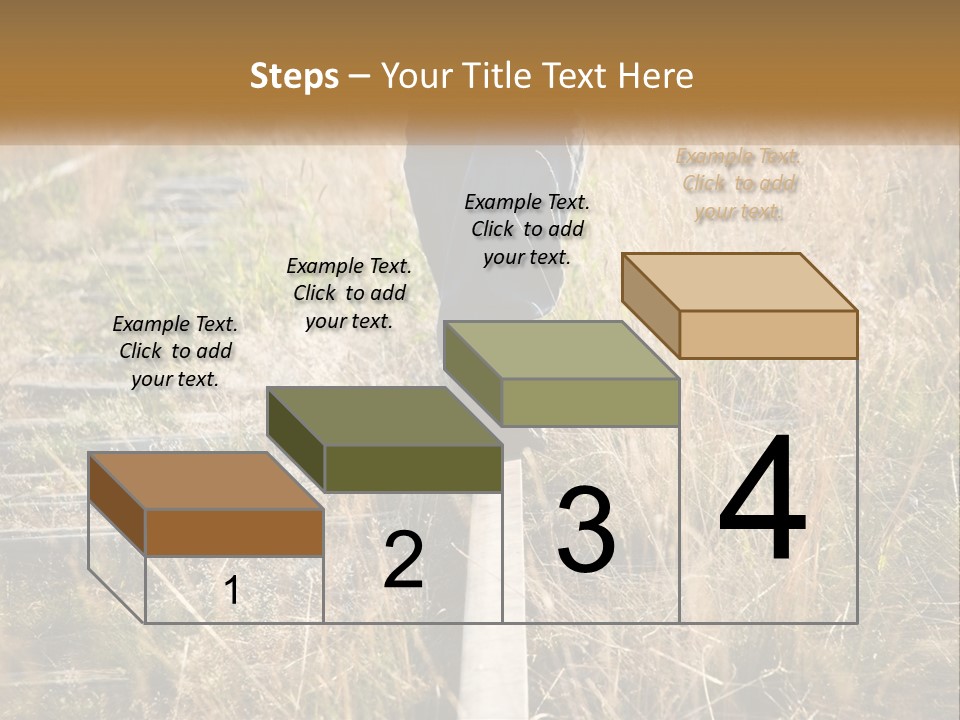 Steps – Your Title Text Here

Example Text. Click to add your text.

Example Text. Click to add your text.

Example Text. Click to add your text.

Example Text. Click to add your text.

1

2

3

4